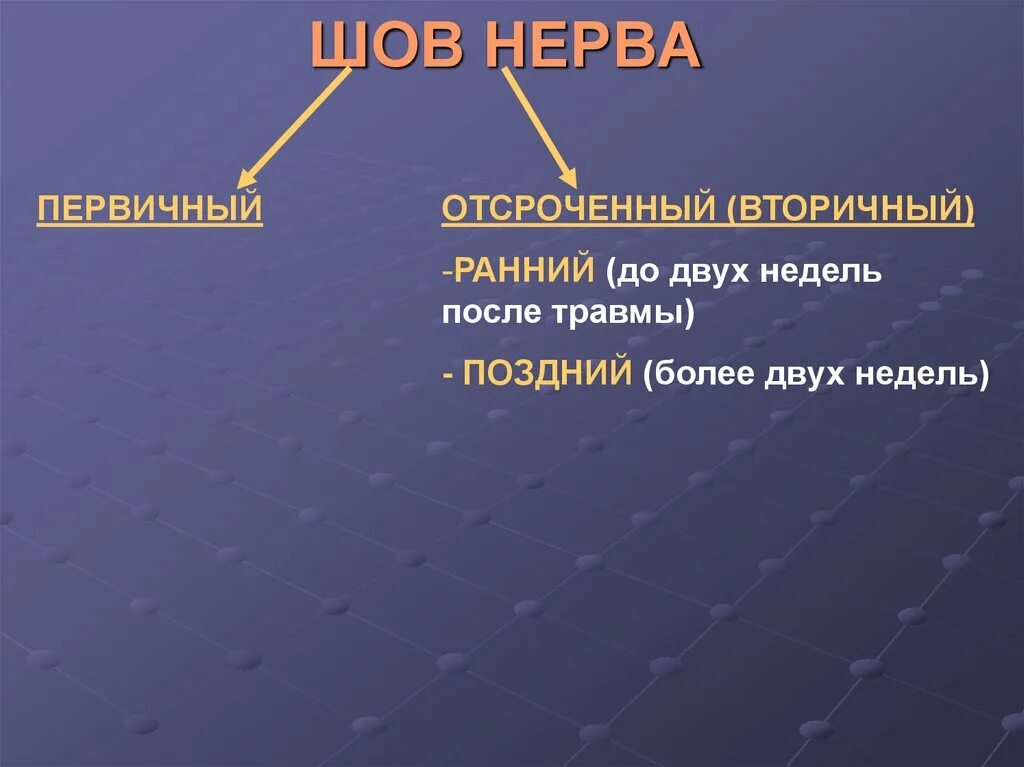 ШОВ НЕРВА

ПЕРВИЧНЫЙ

ОТСРОЧЕННЫЙ (ВТОРИЧНЫЙ)

-РАННИЙ (до двух недель после травмы)

- ПОЗДНИЙ (более двух недель)